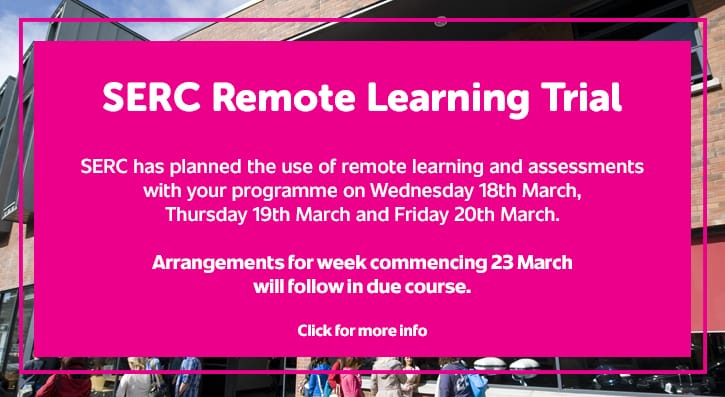 SERC Remote Learning Trial

SERC has planned the use of remote learning and assessments with your programme on Wednesday 18th March, Thursday 19th March and Friday 20th March.

Arrangements for week commencing 23 March will follow in due course.

Click for more info